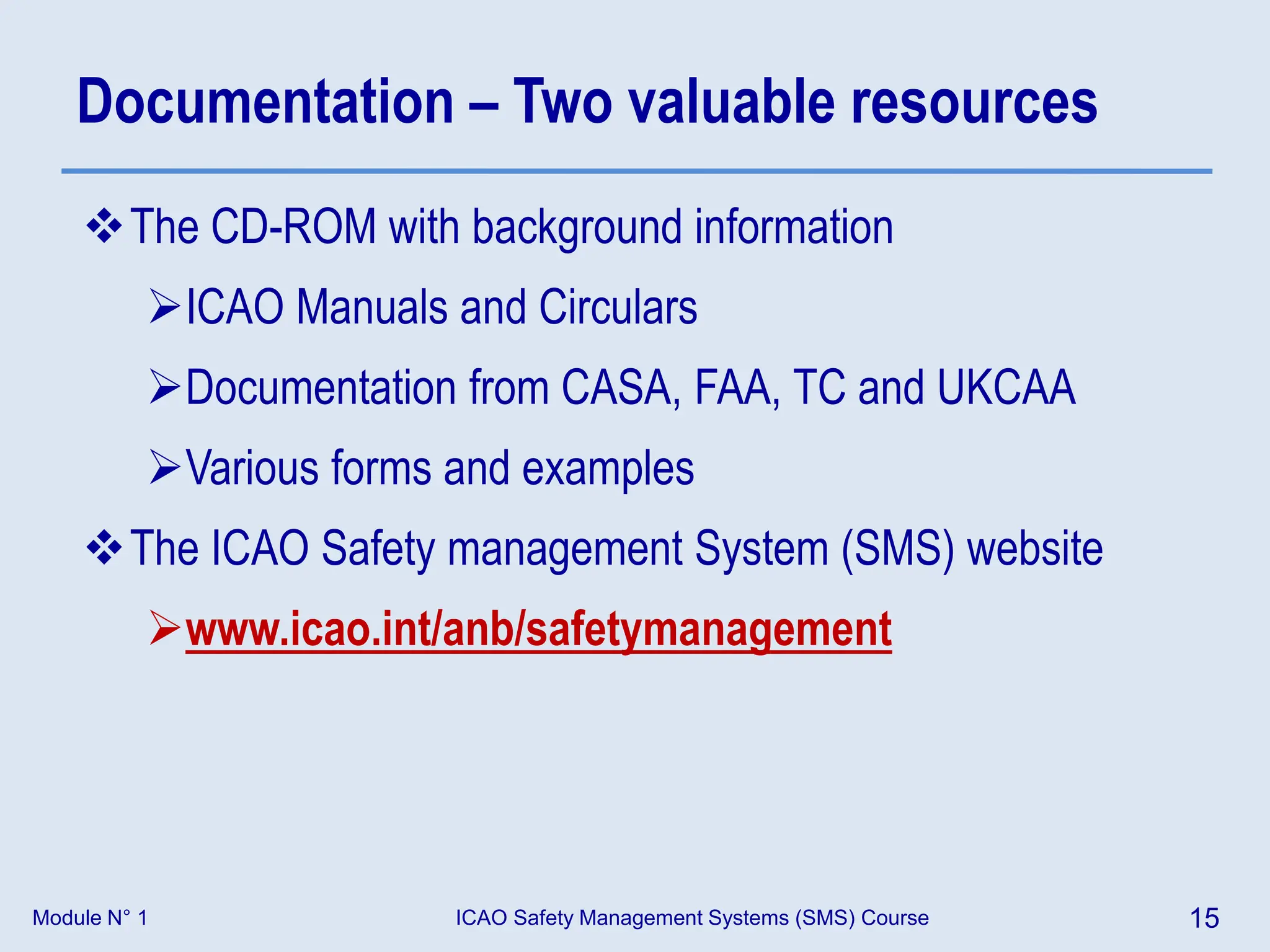 Documentation – Two valuable resources

❖ The CD-ROM with background information

➢ ICAO Manuals and Circulars

➢ Documentation from CASA, FAA, TC and UKCAA

➢ Various forms and examples

❖ The ICAO Safety management System (SMS) website

➢ www.icao.int/anb/safetymanagement

Module N° 1

ICAO Safety Management Systems (SMS) Course

15